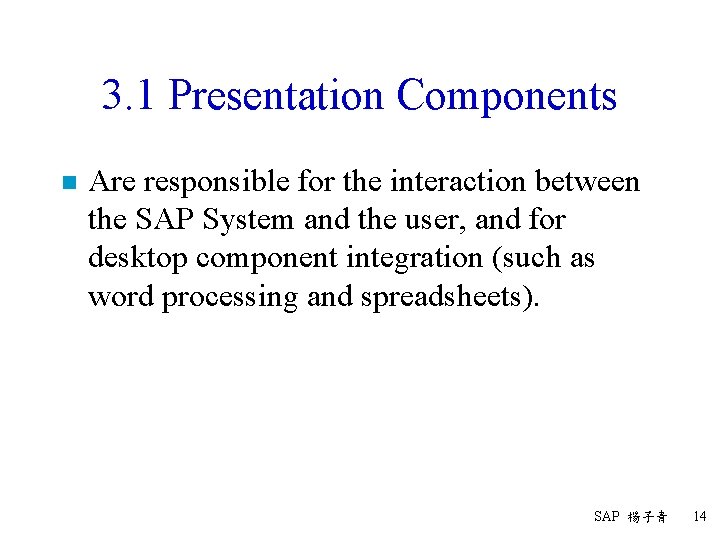 3.1 Presentation Components

Are responsible for the interaction between the SAP System and the user, and for desktop component integration (such as word processing and spreadsheets).

SAP 楊子青 14